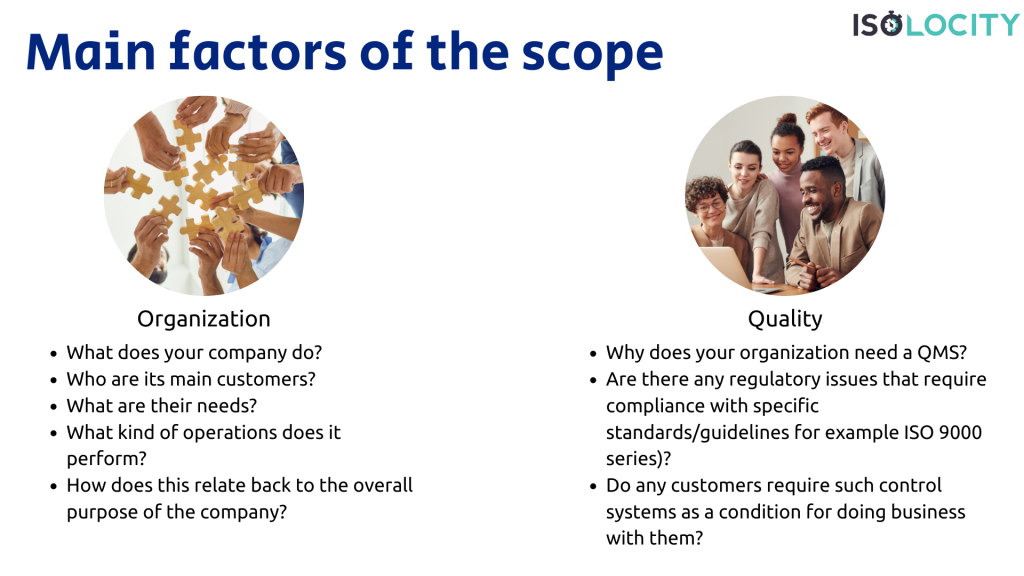 ISOLOCITY

Main factors of the scope

Organization

- What does your company do?
- Who are its main customers?
- What are their needs?
- What kind of operations does it perform?
- How does this relate back to the overall purpose of the company?

Quality

- Why does your organization need a QMS?
- Are there any regulatory issues that require compliance with specific standards/guidelines for example ISO 9000 series)?
- Do any customers require such control systems as a condition for doing business with them?